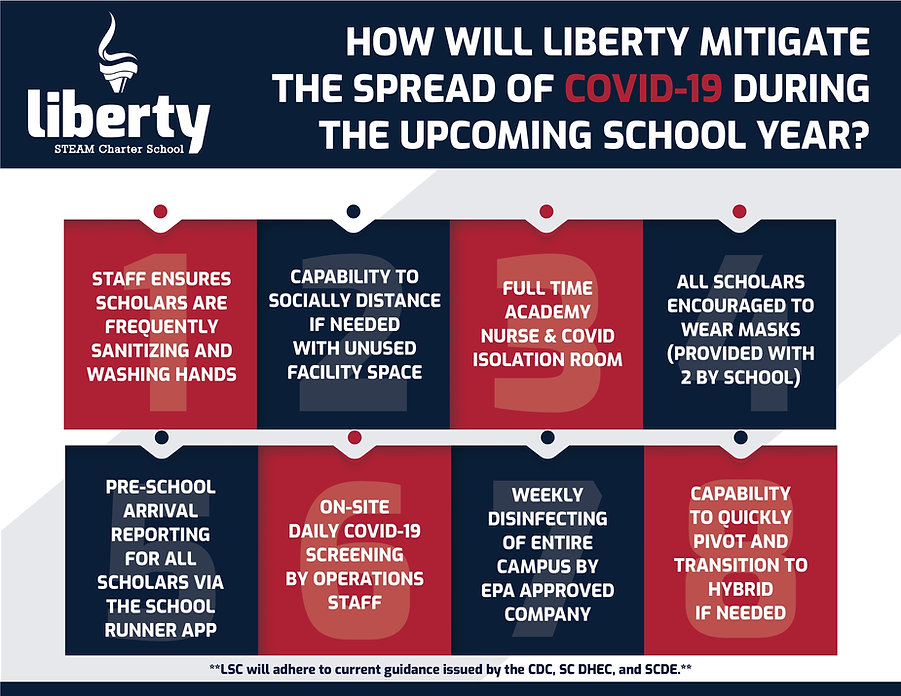 liberty
STEAM Charter School

HOW WILL LIBERTY MITIGATE THE SPREAD OF COVID-19 DURING THE UPCOMING SCHOOL YEAR?

1
STAFF ENSURES SCHOLARS ARE FREQUENTLY SANITIZING AND WASHING HANDS

2
CAPABILITY TO SOCIALLY DISTANCE IF NEEDED WITH UNUSED FACILITY SPACE

3
FULL TIME ACADEMY NURSE & COVID ISOLATION ROOM

4
ALL SCHOLARS ENCOURAGED TO WEAR MASKS (PROVIDED WITH 2 BY SCHOOL)

5
PRE-SCHOOL ARRIVAL REPORTING FOR ALL SCHOLARS VIA THE SCHOOL RUNNER APP

6
ON-SITE DAILY COVID-19 SCREENING BY OPERATIONS STAFF

7
WEEKLY DISINFECTING OF ENTIRE CAMPUS BY EPA APPROVED COMPANY

8
CAPABILITY TO QUICKLY PIVOT AND TRANSITION TO HYBRID IF NEEDED

**LSC will adhere to current guidance issued by the CDC, SC DHEC, and SCDE.**